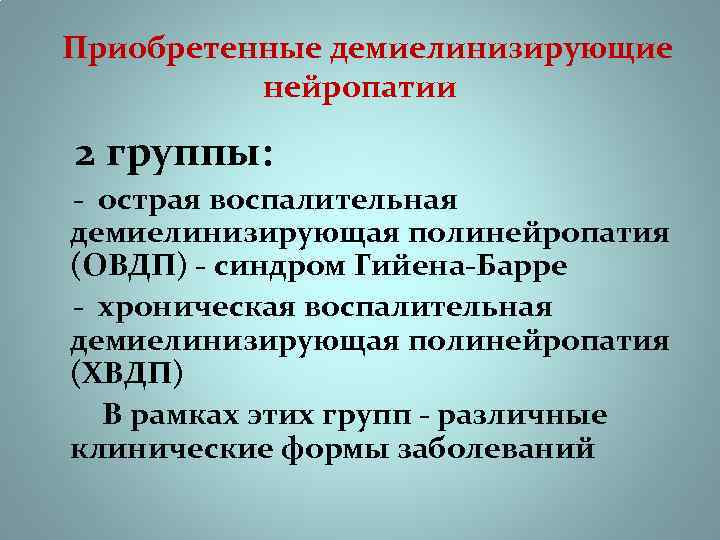 Приобретенные демиелинизирующие нейропатии

2 группы:

- острая воспалительная демиелинизирующая полинейропатия (ОВДП) - синдром Гийена-Барре

- хроническая воспалительная демиелинизирующая полинейропатия (ХВДП)

В рамках этих групп - различные клинические формы заболеваний